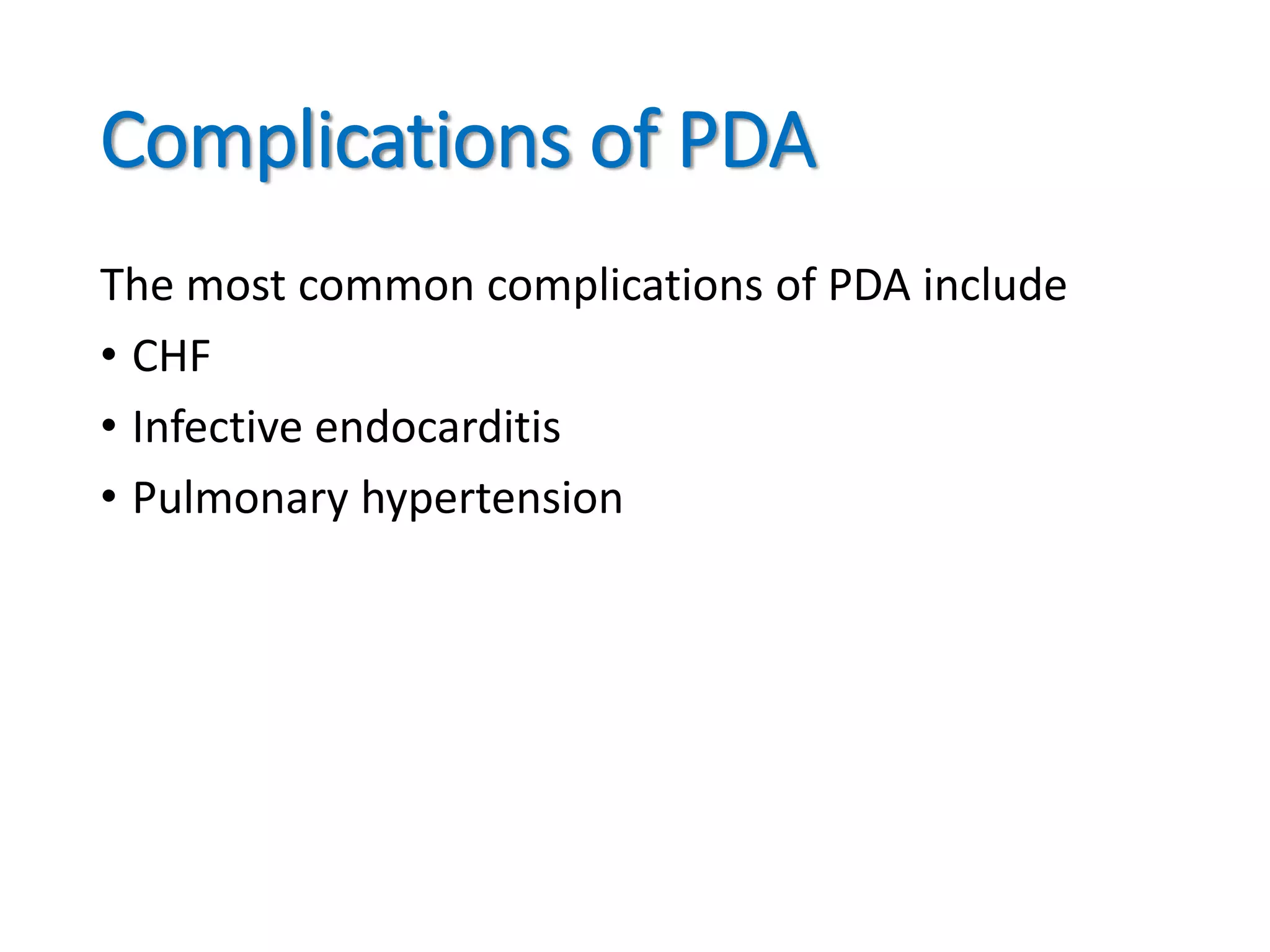 Complications of PDA

The most common complications of PDA include

• CHF
• Infective endocarditis
• Pulmonary hypertension